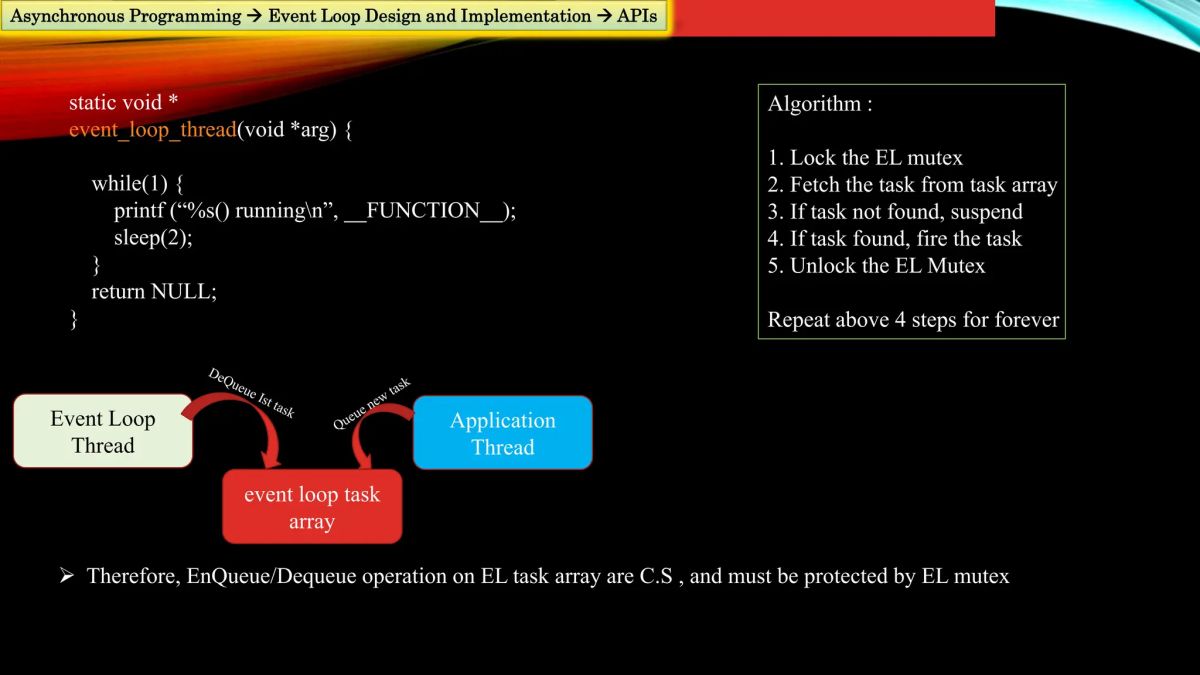 Asynchronous Programming → Event Loop Design and Implementation → APIs

static void *
event_loop_thread(void *arg) {

while(1) {
printf (“%s() running\n”, __FUNCTION__);
sleep(2);
}
return NULL;
}

Algorithm :

1. Lock the EL mutex
2. Fetch the task from task array
3. If task not found, suspend
4. If task found, fire the task
5. Unlock the EL Mutex

Repeat above 4 steps for forever

Event Loop Thread

DeQueue Ist task

Queue new task

Application Thread

event loop task array

➢ Therefore, EnQueue/Dequeue operation on EL task array are C.S , and must be protected by EL mutex